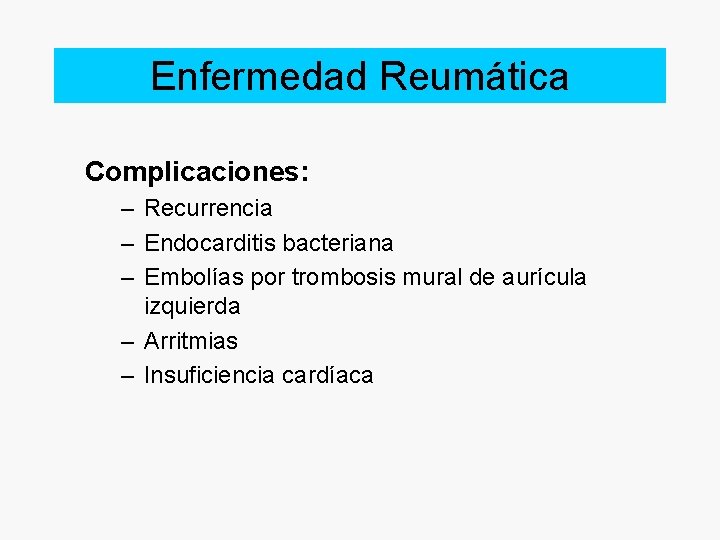 Enfermedad Reumática

Complicaciones:

– Recurrencia
– Endocarditis bacteriana
– Embolías por trombosis mural de aurícula izquierda
– Arritmias
– Insuficiencia cardíaca